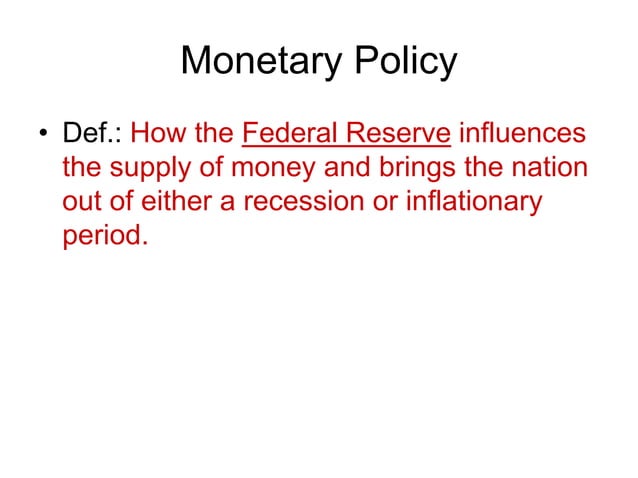 Monetary Policy

• Def.: How the Federal Reserve influences the supply of money and brings the nation out of either a recession or inflationary period.